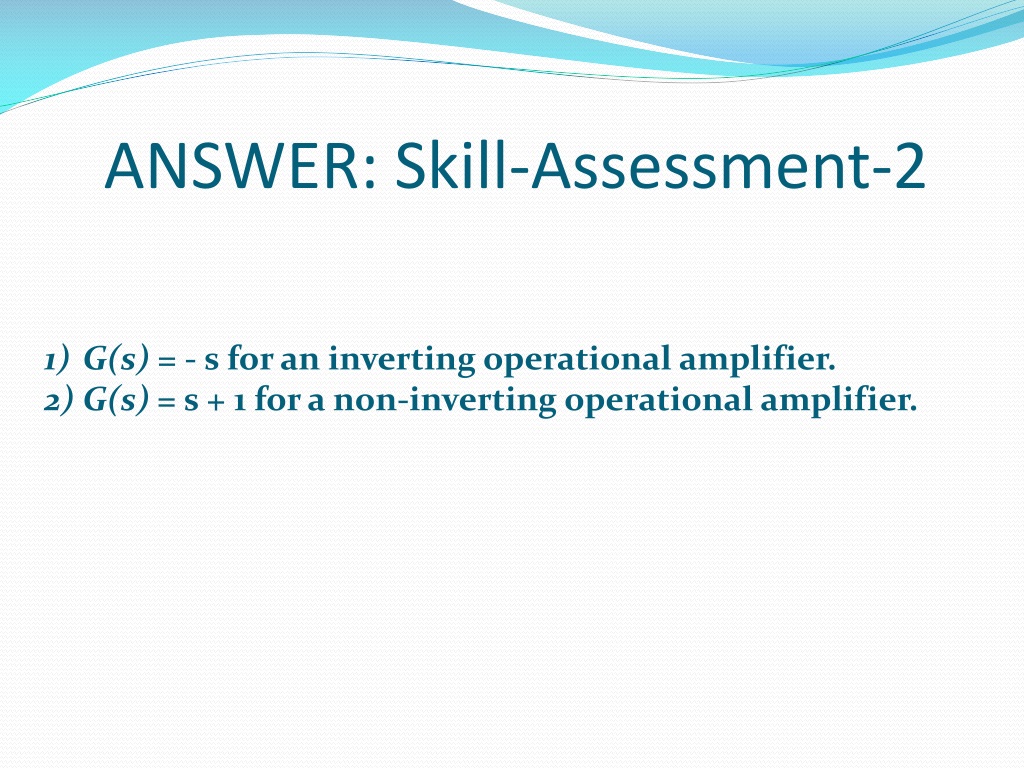 ANSWER: Skill-Assessment-2

1) $G(s) = -s$ for an inverting operational amplifier.
2) $G(s) = s + 1$ for a non-inverting operational amplifier.